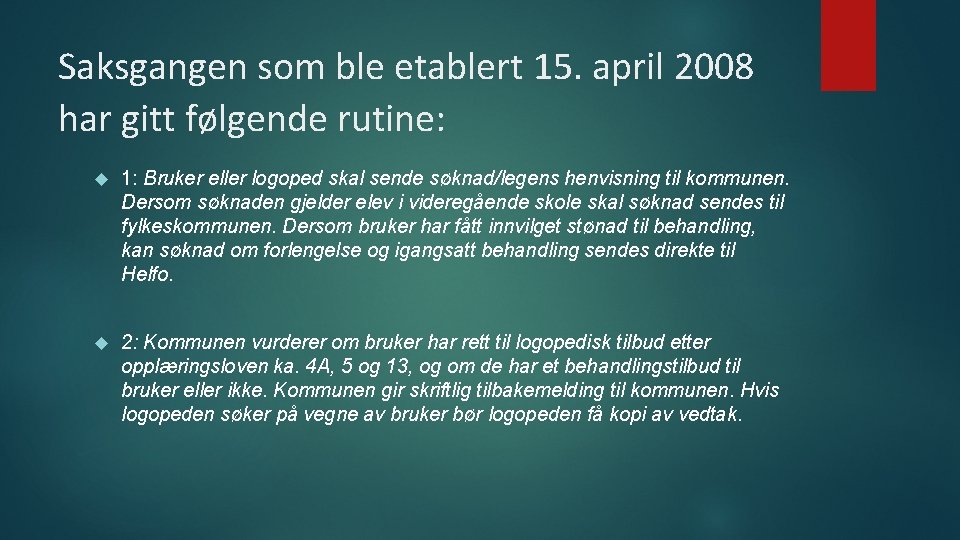 Saksgangen som ble etablert 15. april 2008 har gitt følgende rutine:

1: Bruker eller logoped skal sende søknad/legens henvisning til kommunen. Dersom søknaden gjelder elev i videregående skole skal søknad sendes til fylkeskommunen. Dersom bruker har fått innvilget stønad til behandling, kan søknad om forlengelse og igangsatt behandling sendes direkte til Helfo.

2: Kommunen vurderer om bruker har rett til logopedisk tilbud etter opplæringsloven ka. 4A, 5 og 13, og om de har et behandlingstilbud til bruker eller ikke. Kommunen gir skriftlig tilbakemelding til kommunen. Hvis logopeden søker på vegne av bruker bør logopeden få kopi av vedtak.